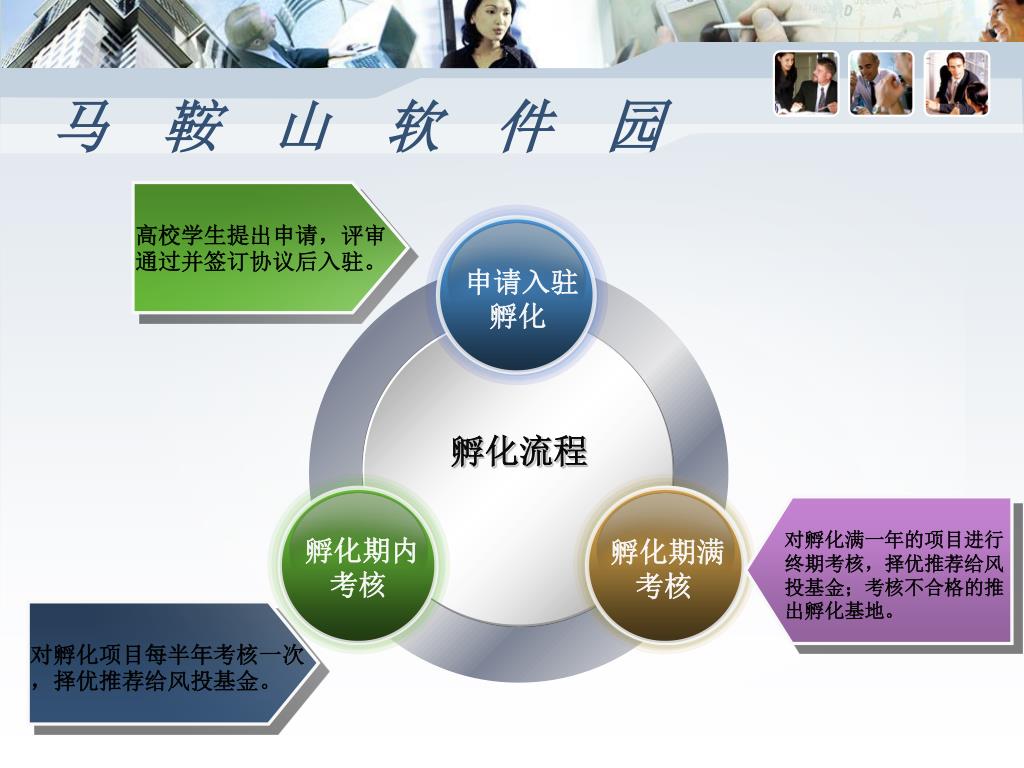 马 鞍 山 软 件 园

高校学生提出申请，评审通过并签订协议后入驻。

申请入驻孵化

孵化流程

孵化期内考核

孵化期满考核

对孵化满一年的项目进行终期考核，择优推荐给风投基金；考核不合格的推出孵化基地。

对孵化项目每半年考核一次，择优推荐给风投基金。